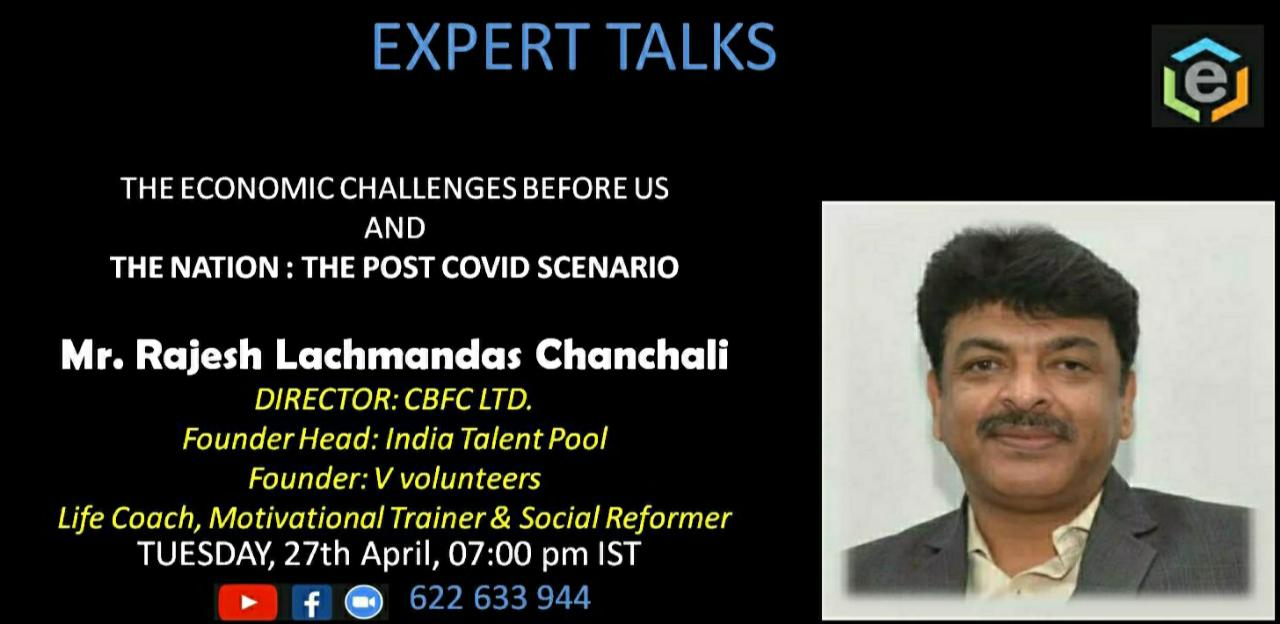 EXPERT TALKS

e

THE ECONOMIC CHALLENGES BEFORE US
AND
THE NATION : THE POST COVID SCENARIO

Mr. Rajesh Lachmandas Chanchali
DIRECTOR: CBFC LTD.
Founder Head: India Talent Pool
Founder: V volunteers
Life Coach, Motivational Trainer & Social Reformer
TUESDAY, 27th April, 07:00 pm IST

f 622 633 944